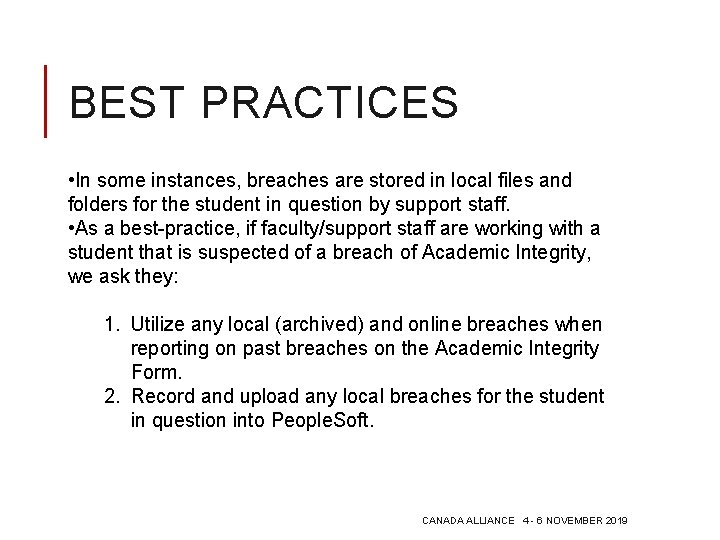 BEST PRACTICES

•In some instances, breaches are stored in local files and folders for the student in question by support staff.
•As a best-practice, if faculty/support staff are working with a student that is suspected of a breach of Academic Integrity, we ask they:

1. Utilize any local (archived) and online breaches when reporting on past breaches on the Academic Integrity Form.
2. Record and upload any local breaches for the student in question into PeopleSoft.

CANADA ALLIANCE 4- 6 NOVEMBER 2019